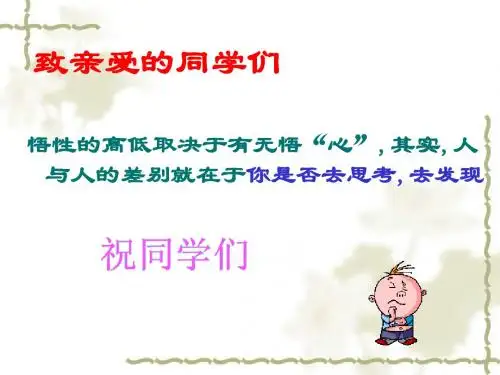 致亲爱的同学们

悟性的高低取决于有无悟“心”，其实，人与人的差别就在于你是否去思考，去发现

祝同学们